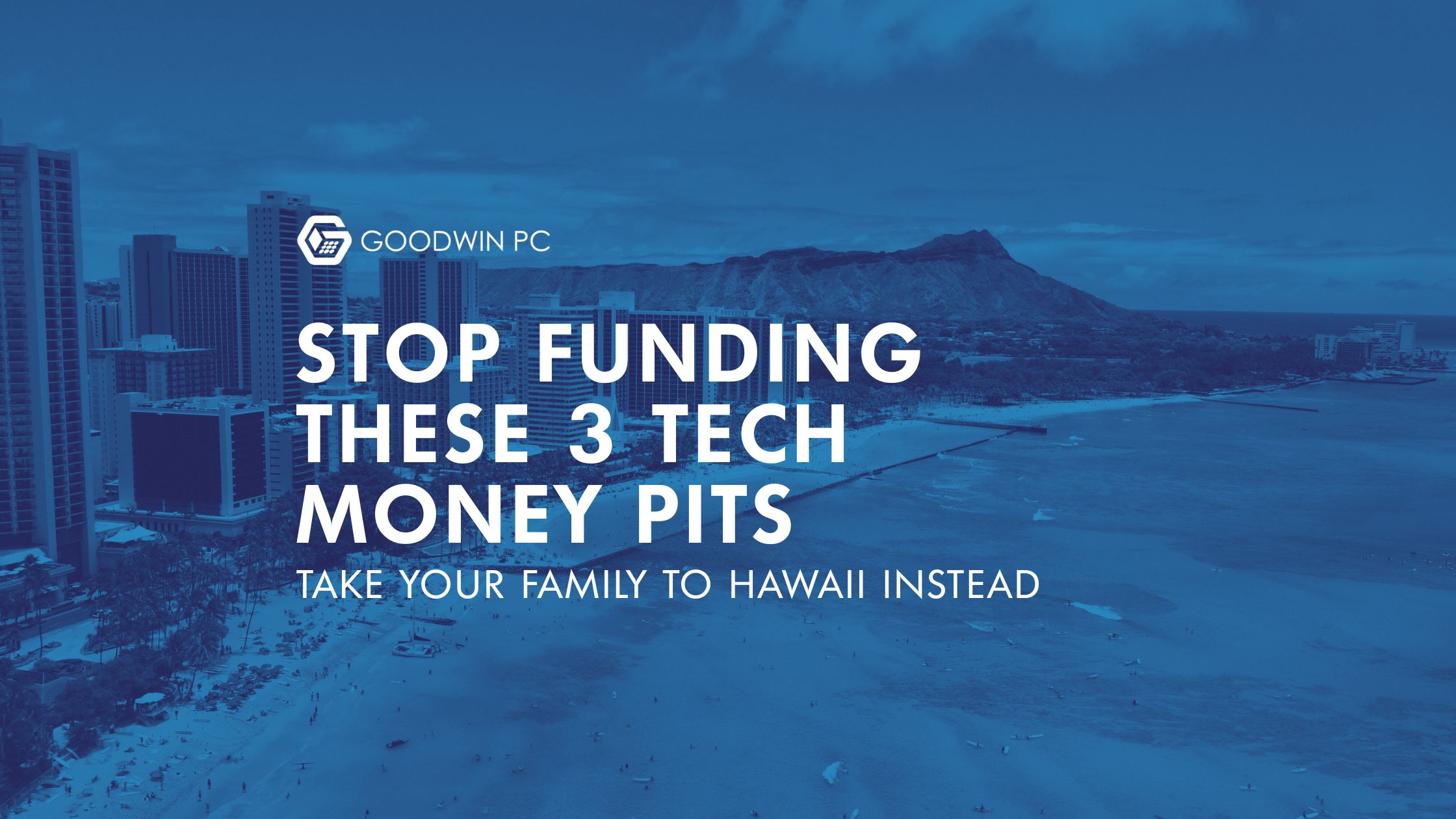 GOODWIN PC

STOP FUNDING THESE 3 TECH MONEY PITS

TAKE YOUR FAMILY TO HAWAII INSTEAD